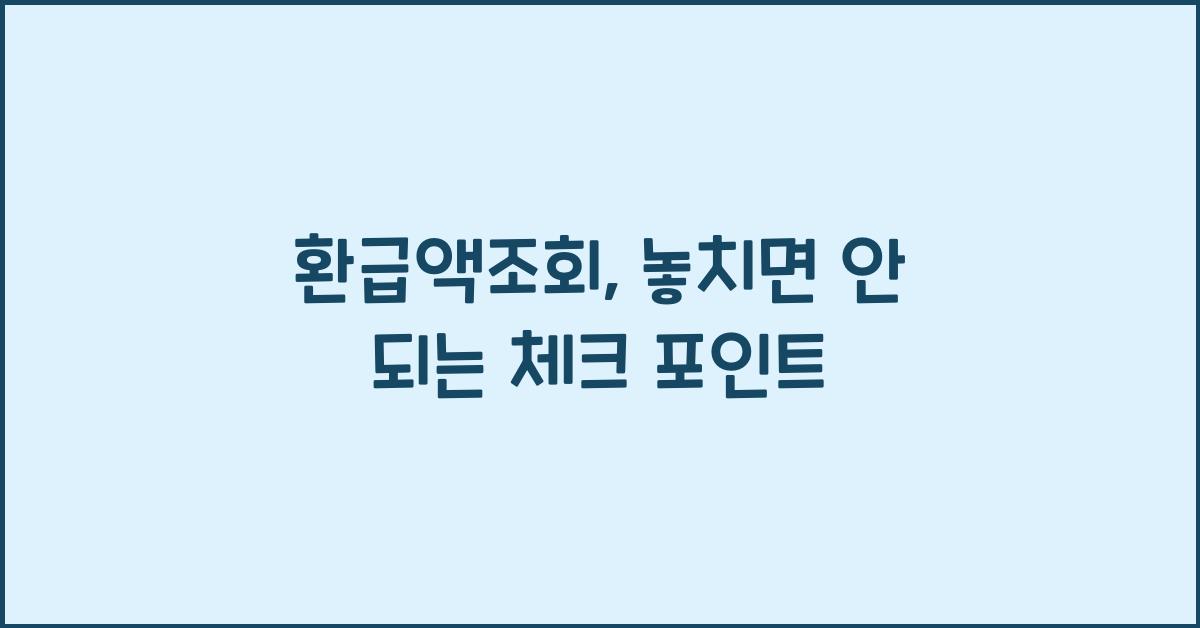 환급액조회, 놓치면 안 되는 체크 포인트